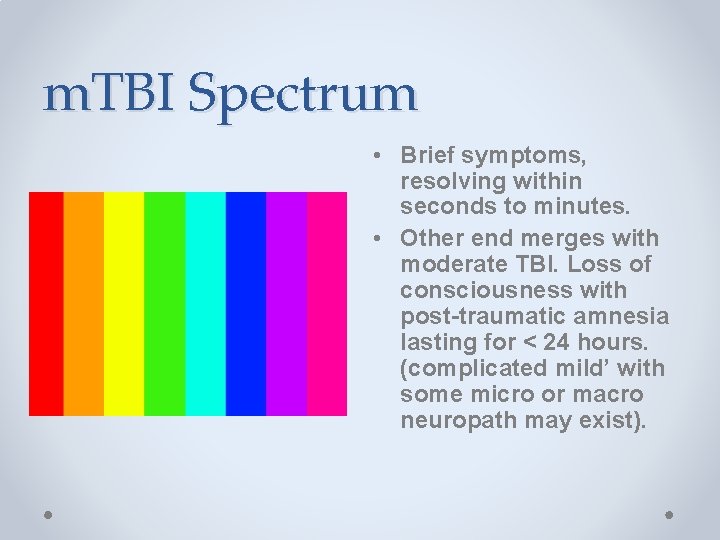 mTBI Spectrum

• Brief symptoms, resolving within seconds to minutes.

• Other end merges with moderate TBI. Loss of consciousness with post-traumatic amnesia lasting for < 24 hours. (complicated mild’ with some micro or macro neuropath may exist).